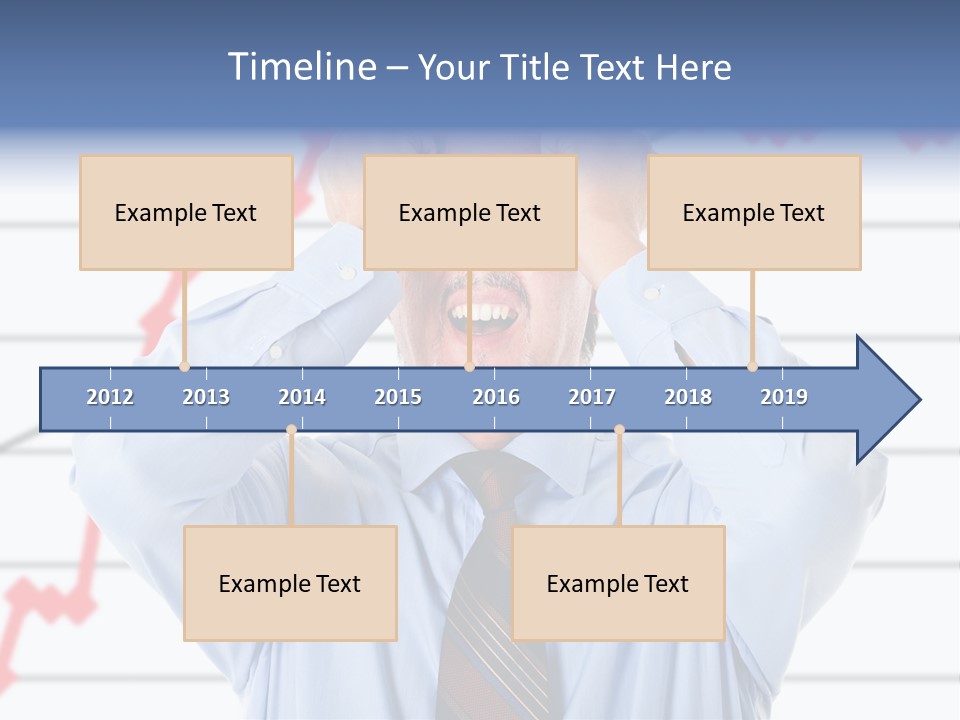 Timeline – Your Title Text Here

Example Text

Example Text

Example Text

2012 2013 2014 2015 2016 2017 2018 2019

Example Text

Example Text